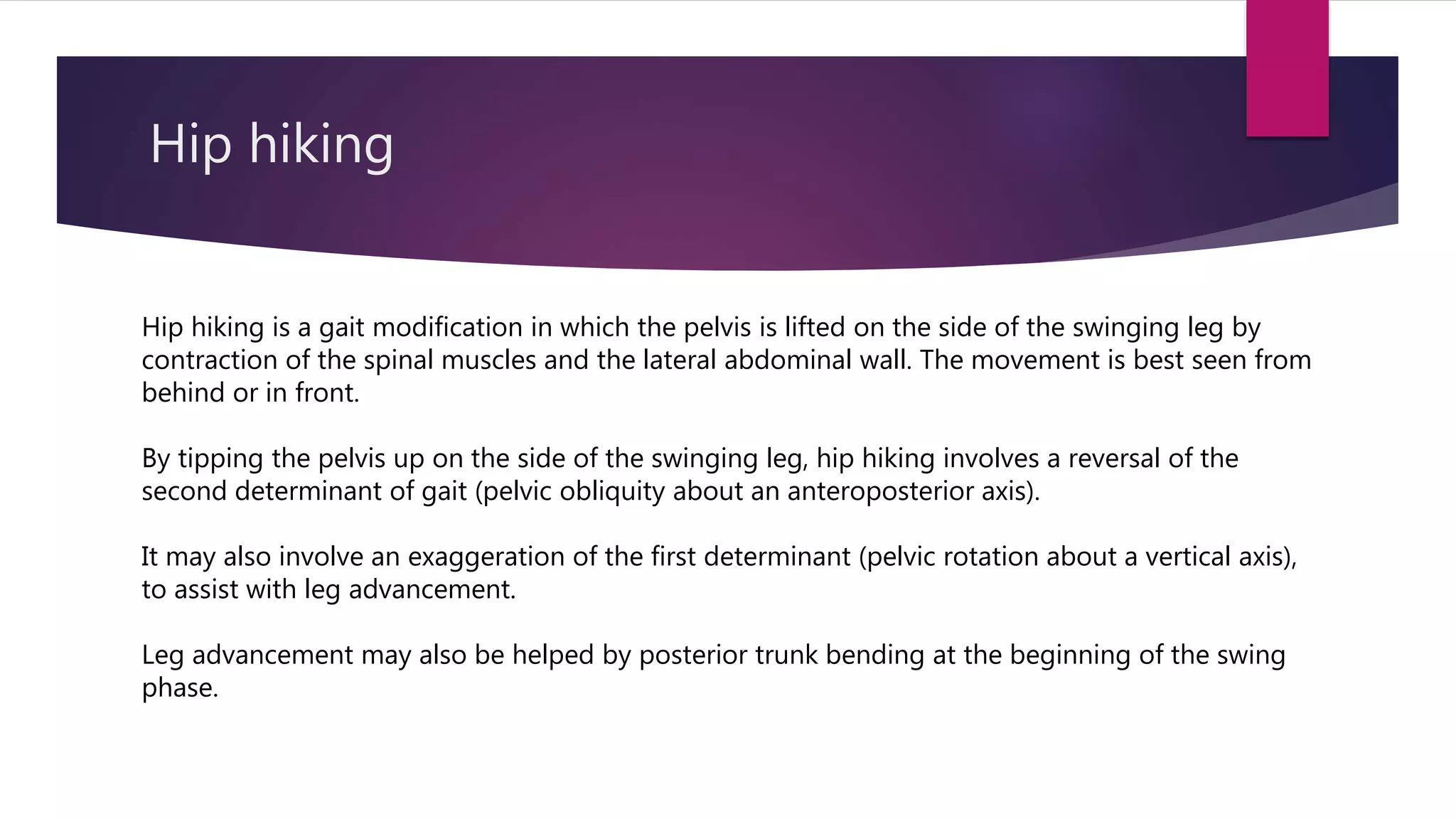 Hip hiking

Hip hiking is a gait modification in which the pelvis is lifted on the side of the swinging leg by contraction of the spinal muscles and the lateral abdominal wall. The movement is best seen from behind or in front.

By tipping the pelvis up on the side of the swinging leg, hip hiking involves a reversal of the second determinant of gait (pelvic obliquity about an anteroposterior axis).

It may also involve an exaggeration of the first determinant (pelvic rotation about a vertical axis), to assist with leg advancement.

Leg advancement may also be helped by posterior trunk bending at the beginning of the swing phase.